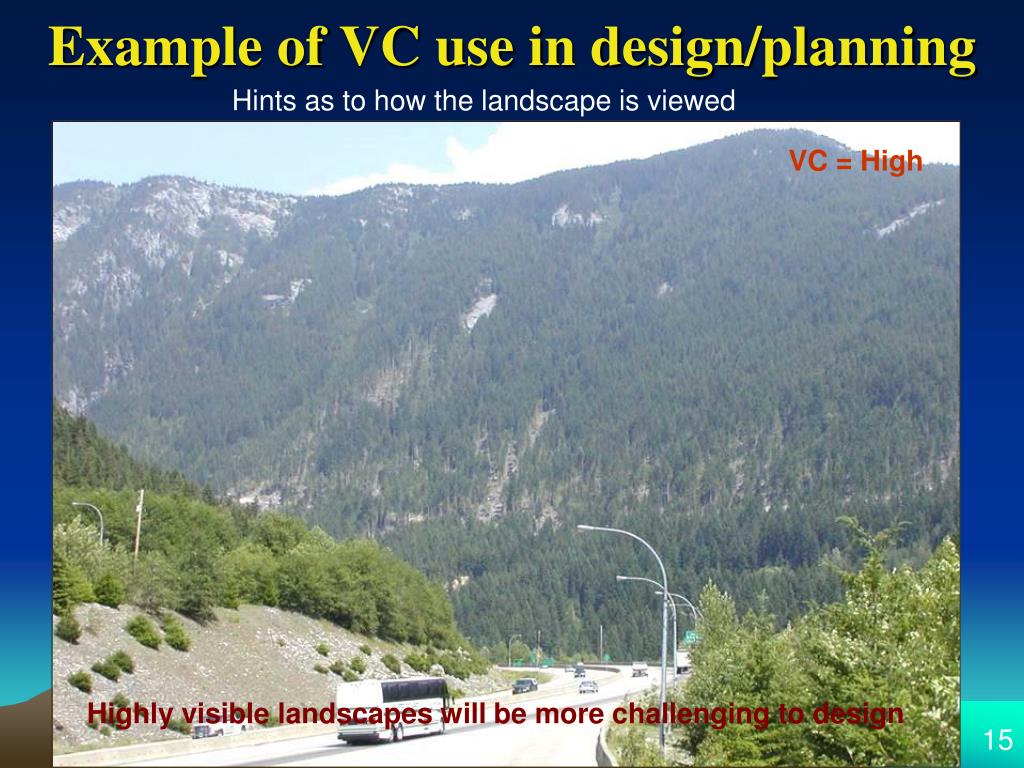 Example of VC use in design/planning

Hints as to how the landscape is viewed

VC = High

Highly visible landscapes will be more challenging to design

15